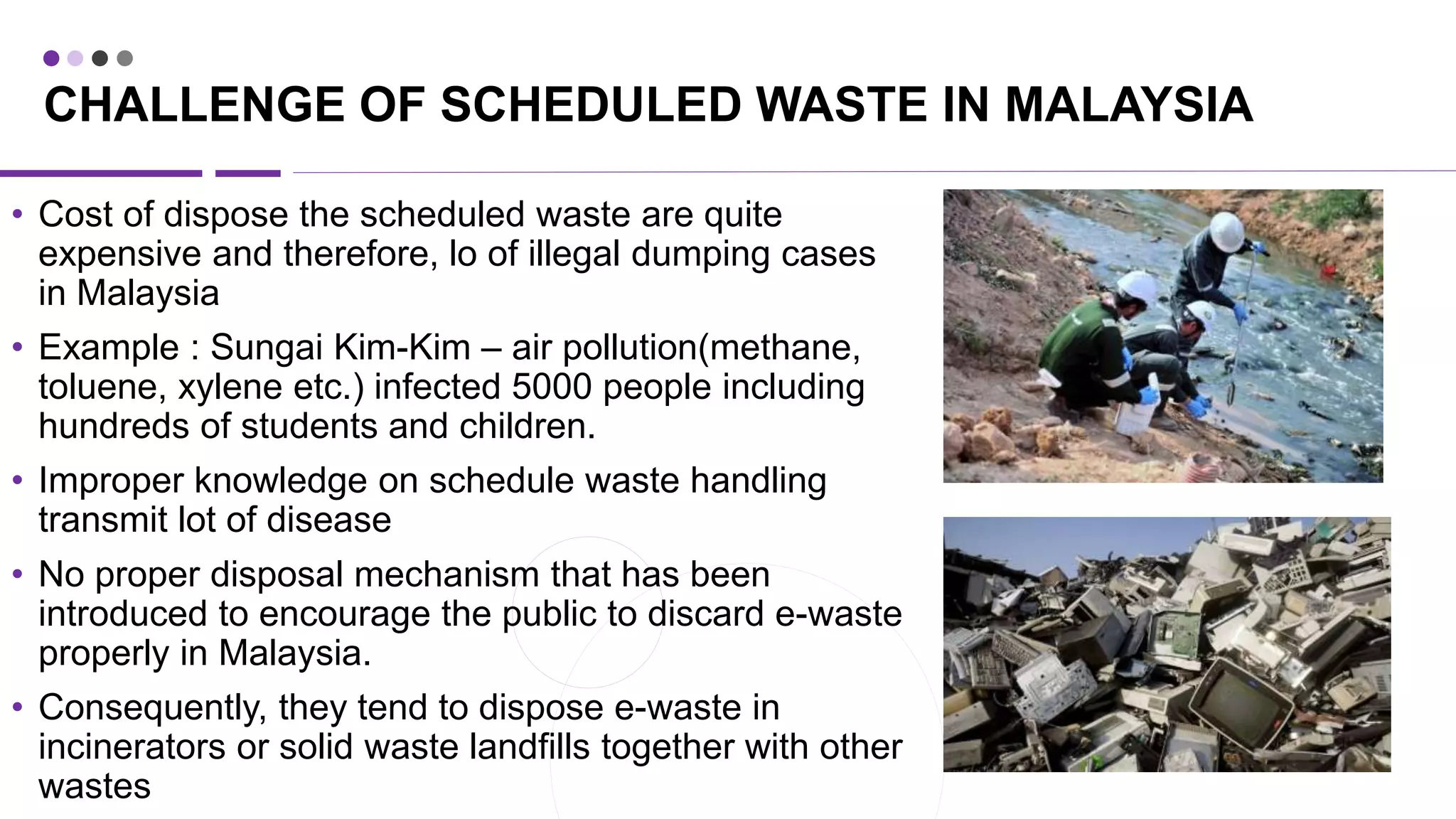 CHALLENGE OF SCHEDULED WASTE IN MALAYSIA

• Cost of dispose the scheduled waste are quite expensive and therefore, lo of illegal dumping cases in Malaysia

• Example : Sungai Kim-Kim – air pollution(methane, toluene, xylene etc.) infected 5000 people including hundreds of students and children.

• Improper knowledge on schedule waste handling transmit lot of disease

• No proper disposal mechanism that has been introduced to encourage the public to discard e-waste properly in Malaysia.

• Consequently, they tend to dispose e-waste in incinerators or solid waste landfills together with other wastes